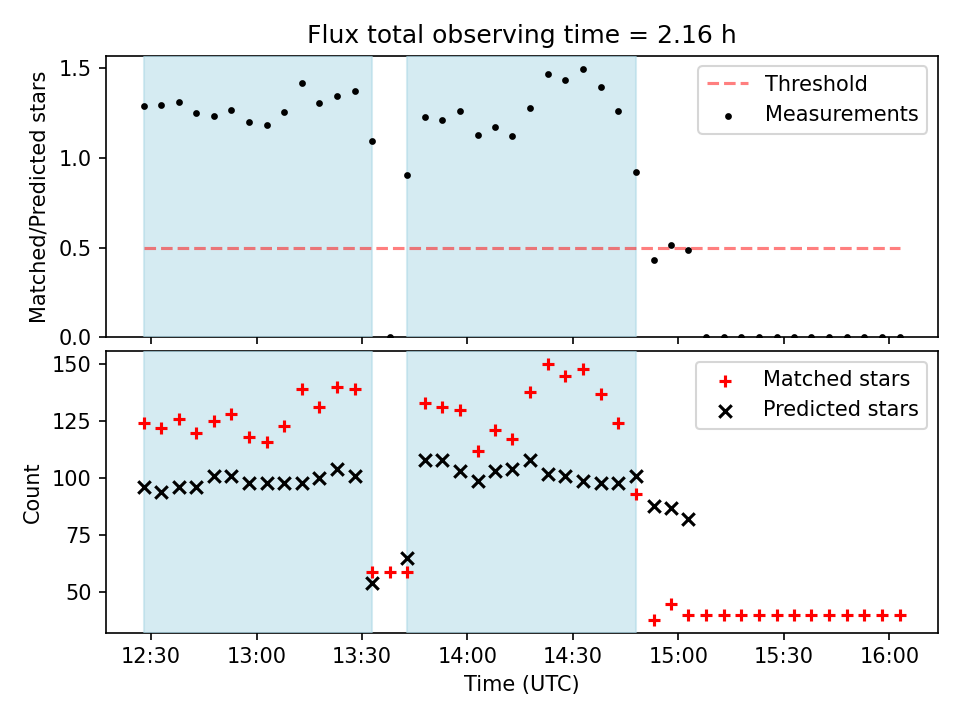 Flux total observing time = 2.16 h

Matched/Predicted stars

1.5
1.0
0.5
0.0

Threshold
Measurements

Count

150
125
100
75
50

Matched stars
Predicted stars

12:30 13:00 13:30 14:00 14:30 15:00 15:30 16:00

Time (UTC)